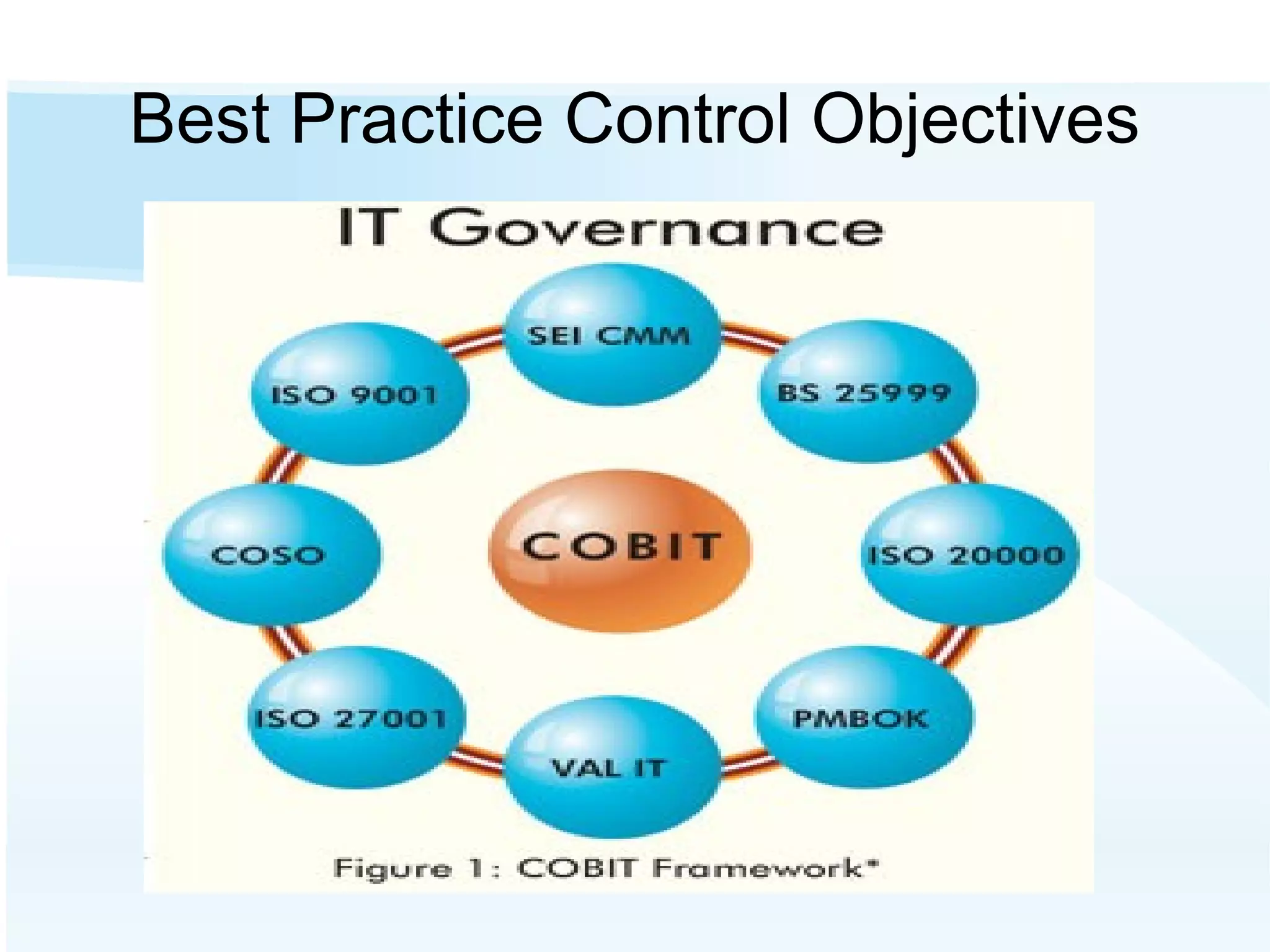 Best Practice Control Objectives

IT Governance

SEI CMM

ISO 9001

BS 25999

COSO

COBIT

ISO 20000

ISO 27001

PMBOK

VAL IT

Figure 1: COBIT Framework*